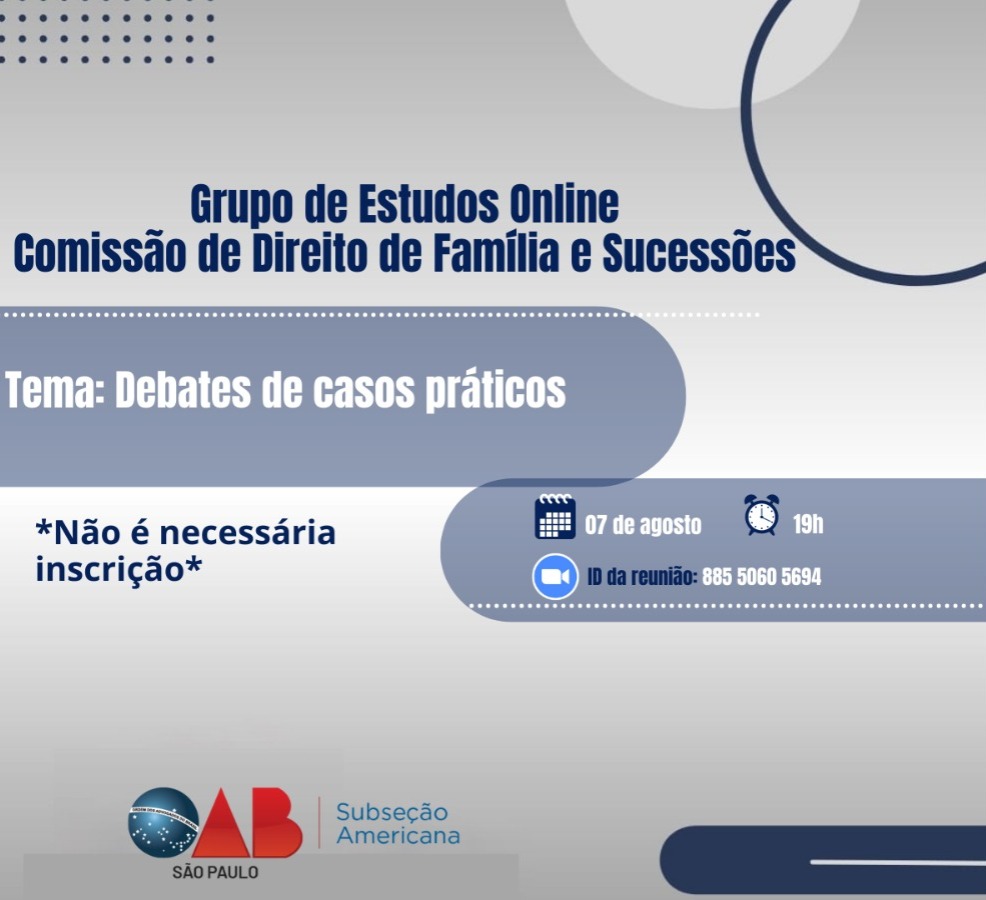 Grupo de Estudos Online
Comissão de Direito de Família e Sucessões

Tema: Debates de casos práticos

*Não é necessária inscrição*

07 de agosto 19h

ID da reunião: 885 5060 5694

OAB
SÃO PAULO
Subseção Americana